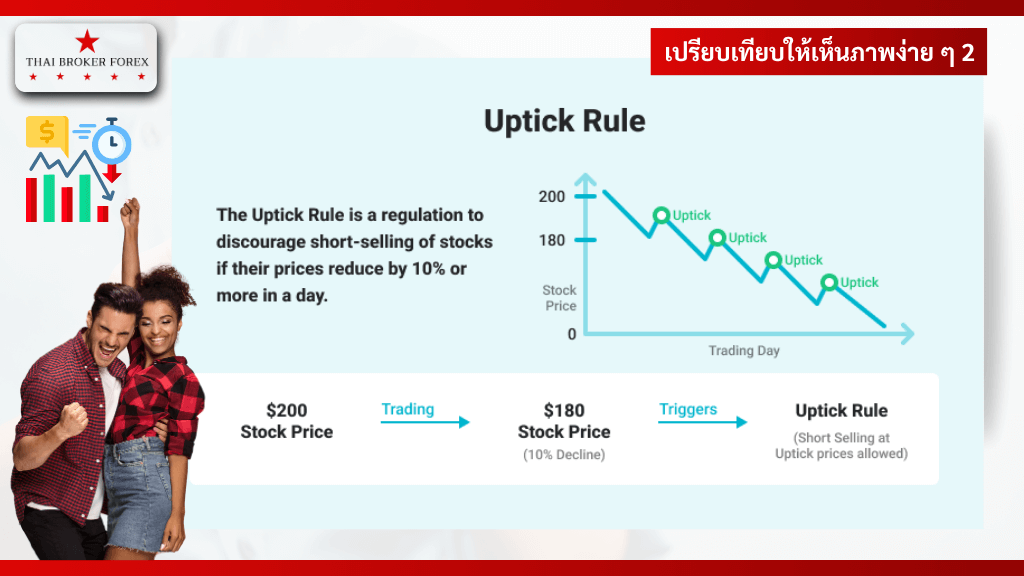 THAI BROKER FOREX

เปรียบเทียบให้เห็นภาพง่าย ๆ 2

Uptick Rule

The Uptick Rule is a regulation to discourage short-selling of stocks if their prices reduce by 10% or more in a day.

200
180
Stock Price
0
Uptick
Uptick
Uptick
Uptick
Trading Day

$200 Stock Price

Trading

$180 Stock Price
(10% Decline)

Triggers

Uptick Rule
(Short Selling at Uptick prices allowed)